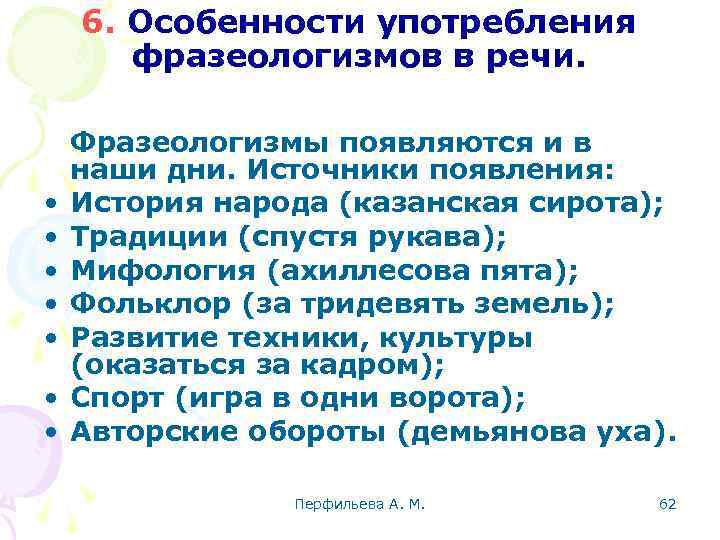 6. Особенности употребления фразеологизмов в речи.

Фразеологизмы появляются и в наши дни. Источники появления:
• История народа (казанская сирота);
• Традиции (спустя рукава);
• Мифология (ахиллесова пята);
• Фольклор (за тридевять земель);
• Развитие техники, культуры (оказаться за кадром);
• Спорт (игра в одни ворота);
• Авторские обороты (демьянова уха).

Перфильева А. М.

62